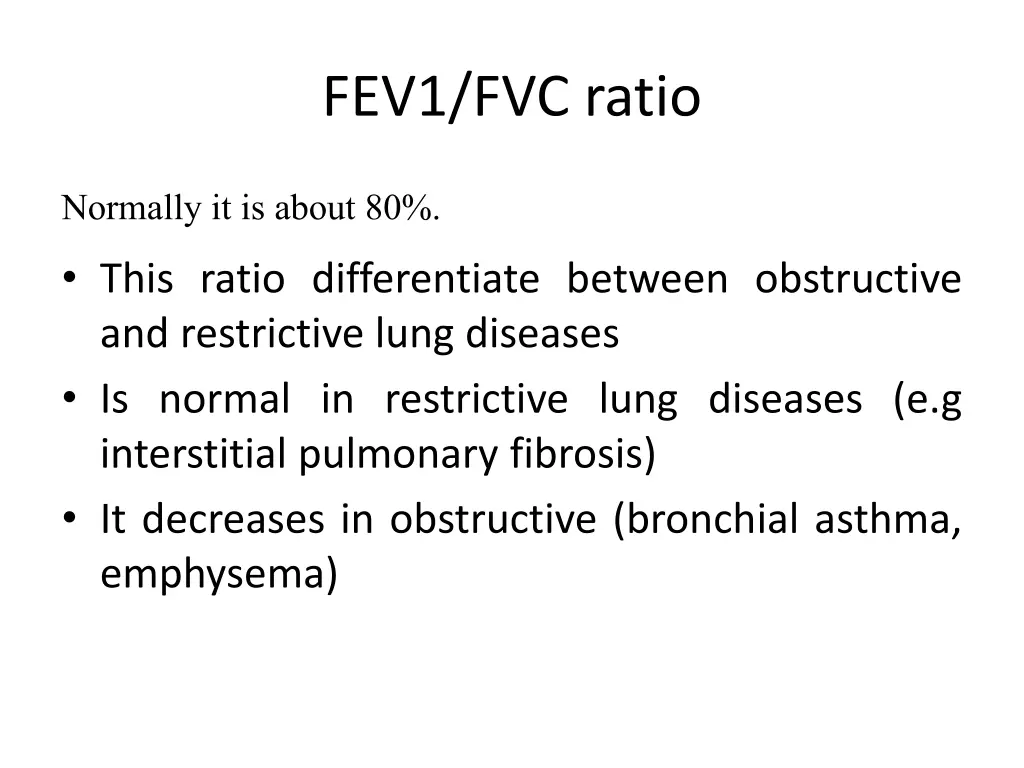 FEV1/FVC ratio

Normally it is about 80%.

• This ratio differentiate between obstructive and restrictive lung diseases
• Is normal in restrictive lung diseases (e.g interstitial pulmonary fibrosis)
• It decreases in obstructive (bronchial asthma, emphysema)